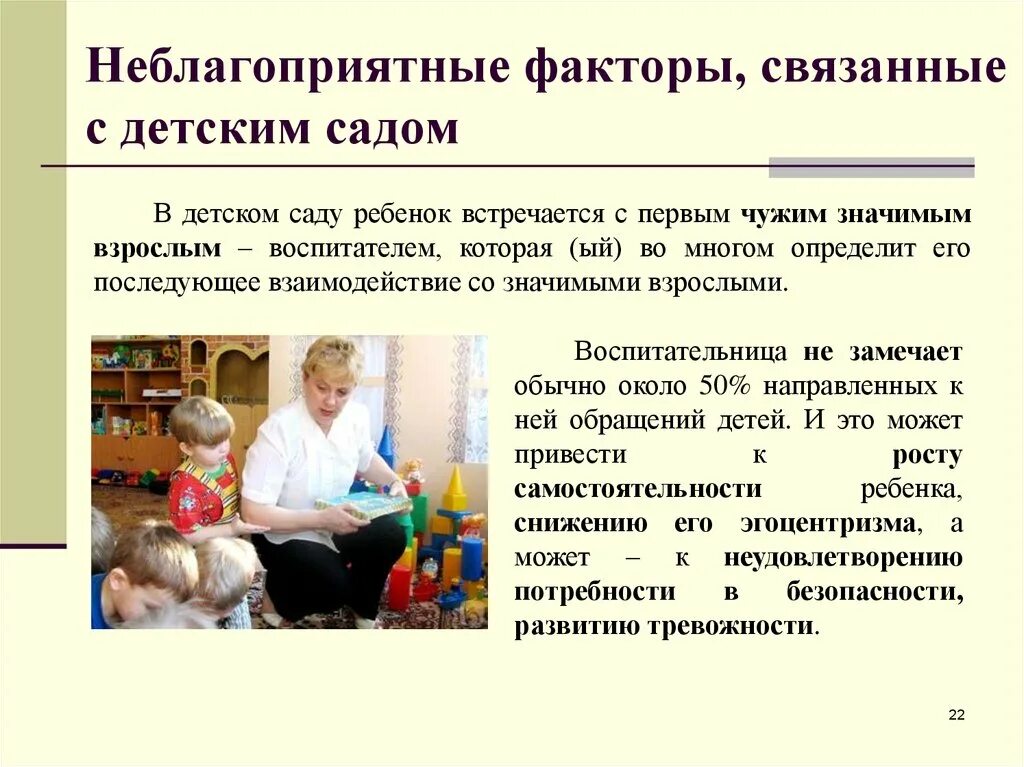 Неблагоприятные факторы, связанные с детским садом

В детском саду ребенок встречается с первым чужим значимым взрослым – воспитателем, которая (ый) во многом определит его последующее взаимодействие со значимыми взрослыми.

Воспитательница не замечает обычно около 50% направленных к ней обращений детей. И это может привести к росту самостоятельности ребенка, снижению его эгоцентризма, а может – к неудовлетворению потребности в безопасности, развитию тревожности.

22